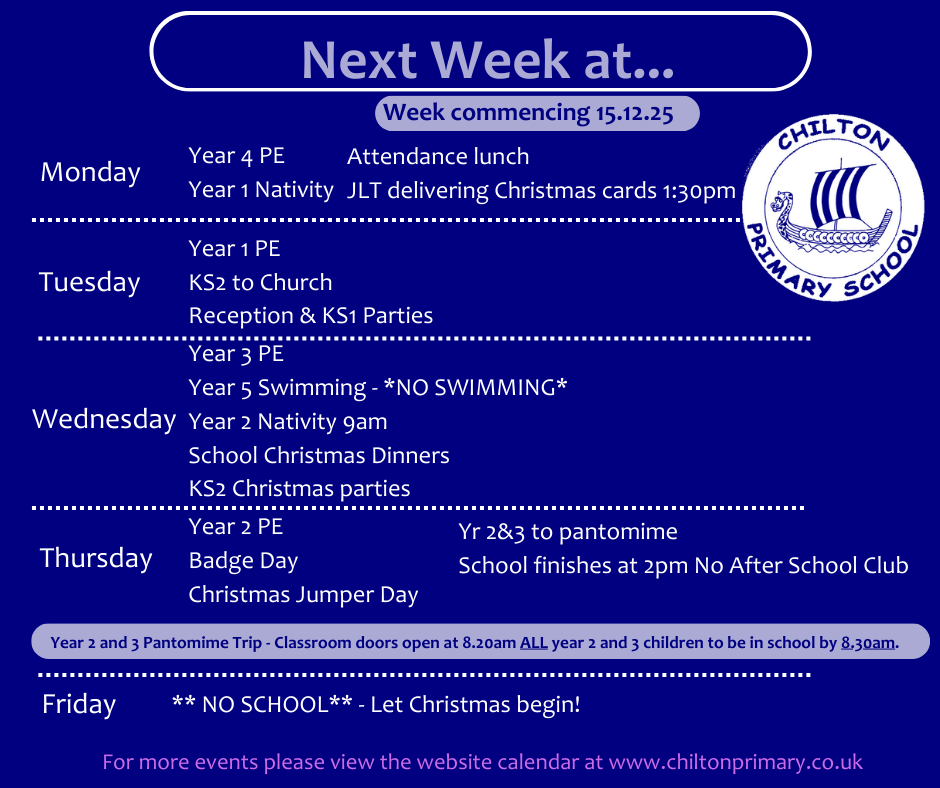 Next Week at...

Week commencing 15.12.25

CHILTON PRIMARY SCHOOL

Monday
Year 4 PE
Year 1 Nativity
Attendance lunch
JLT delivering Christmas cards 1:30pm

Tuesday
Year 1 PE
KS2 to Church
Reception & KS1 Parties

Wednesday
Year 3 PE
Year 5 Swimming - *NO SWIMMING*
Year 2 Nativity 9am
School Christmas Dinners
KS2 Christmas parties

Thursday
Year 2 PE
Badge Day
Christmas Jumper Day
Yr 2&3 to pantomime
School finishes at 2pm No After School Club

Year 2 and 3 Pantomime Trip - Classroom doors open at 8.20am ALL year 2 and 3 children to be in school by 8.30am.

Friday
** NO SCHOOL** - Let Christmas begin!

For more events please view the website calendar at www.chiltonprimary.co.uk